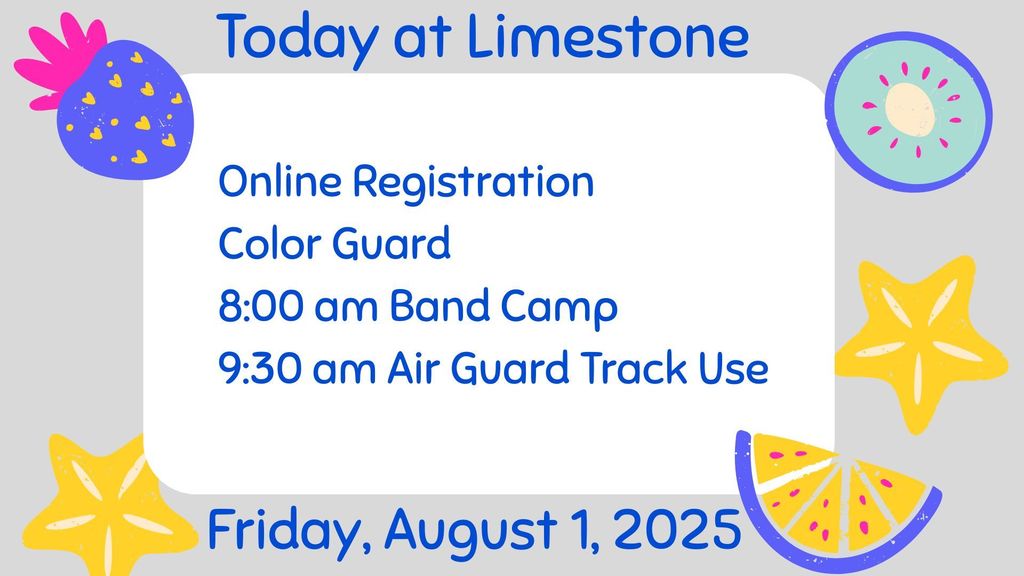 Today at Limestone

Online Registration
Color Guard
8:00 am Band Camp
9:30 am Air Guard Track Use

Friday, August 1, 2025